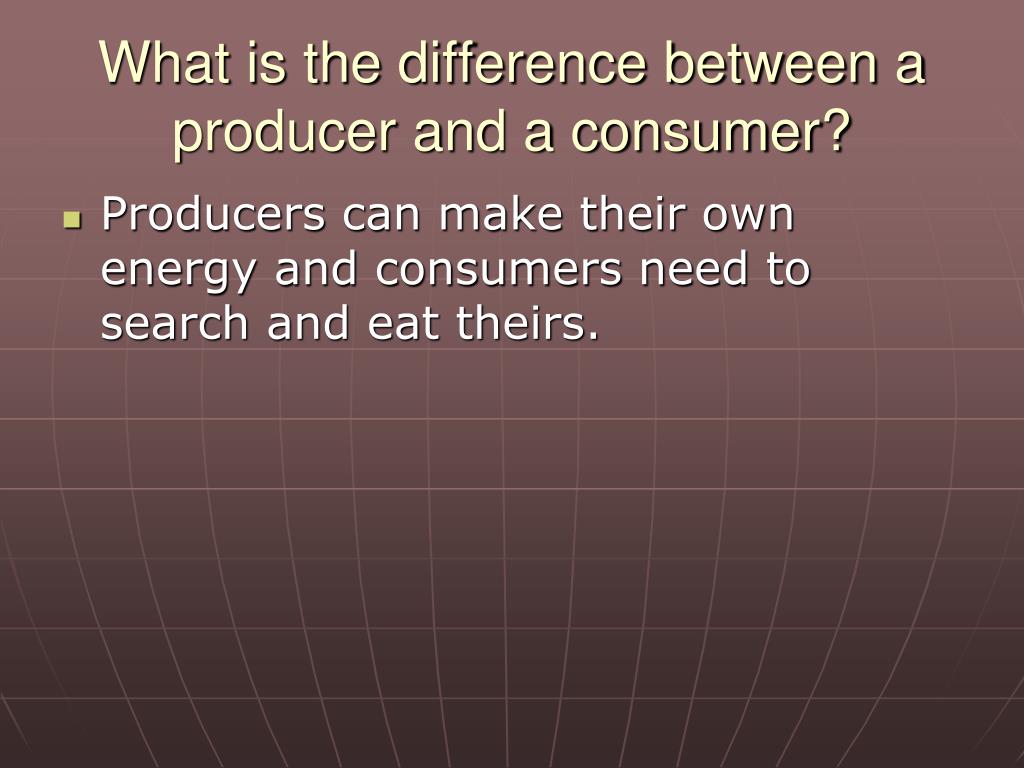 What is the difference between a producer and a consumer?

Producers can make their own energy and consumers need to search and eat theirs.